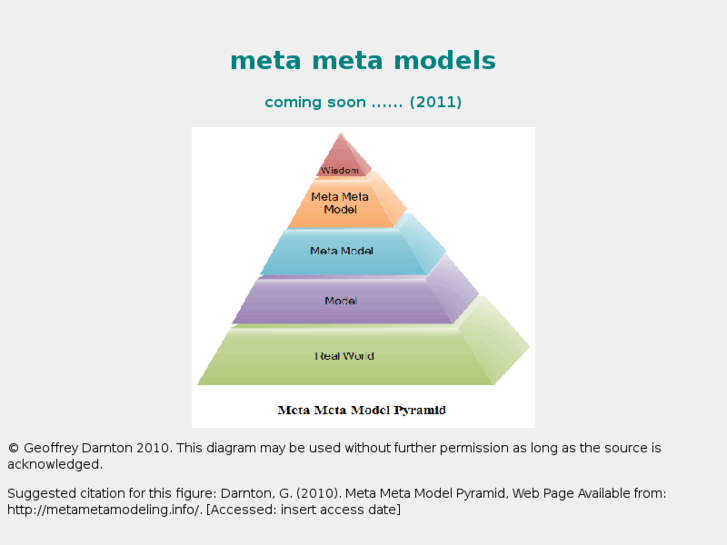 meta meta models

coming soon ...... (2011)

Wisdom

Meta Meta Model

Meta Model

Model

Real World

Meta Meta Model Pyramid

© Geoffrey Darnton 2010. This diagram may be used without further permission as long as the source is acknowledged.

Suggested citation for this figure: Darnton, G. (2010). Meta Meta Model Pyramid, Web Page Available from: http://metametamodeling.info/. [Accessed: insert access date]